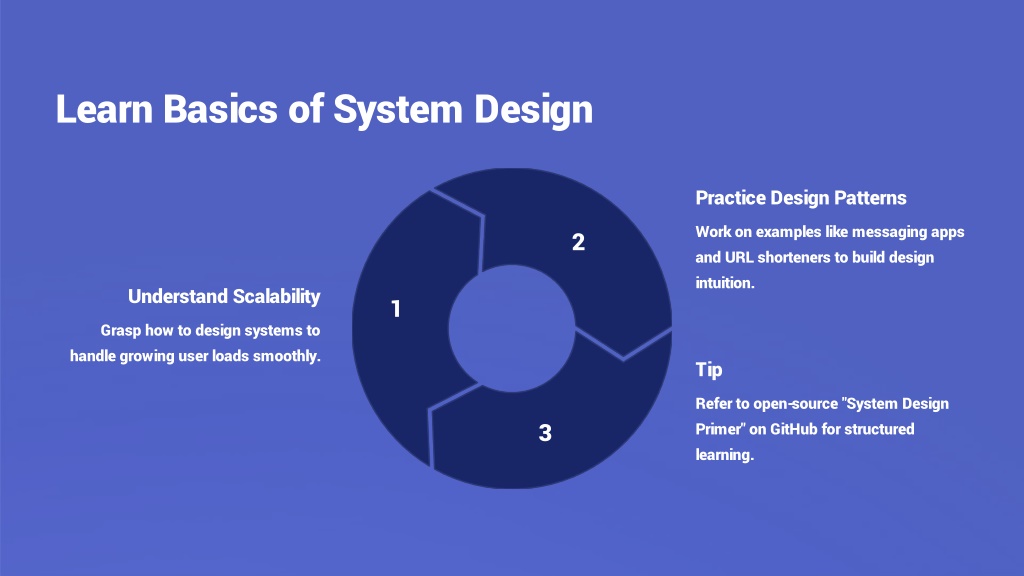 Learn Basics of System Design

Understand Scalability

Grasp how to design systems to handle growing user loads smoothly.

1

2

3

Practice Design Patterns

Work on examples like messaging apps and URL shorteners to build design intuition.

Tip

Refer to open-source "System Design Primer" on GitHub for structured learning.